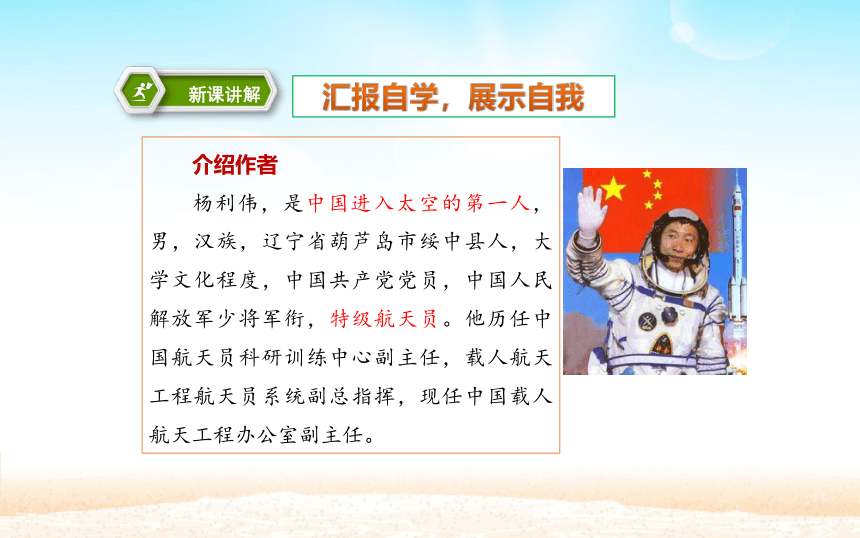 新课讲解

汇报自学，展示自我

介绍作者

杨利伟，是中国进入太空的第一人，男，汉族，辽宁省葫芦岛市绥中县人，大学文化程度，中国共产党党员，中国人民解放军少将军衔，特级航天员。他历任中国航天员科研训练中心副主任，载人航天工程航天员系统副总指挥，现任中国载人航天工程办公室副主任。